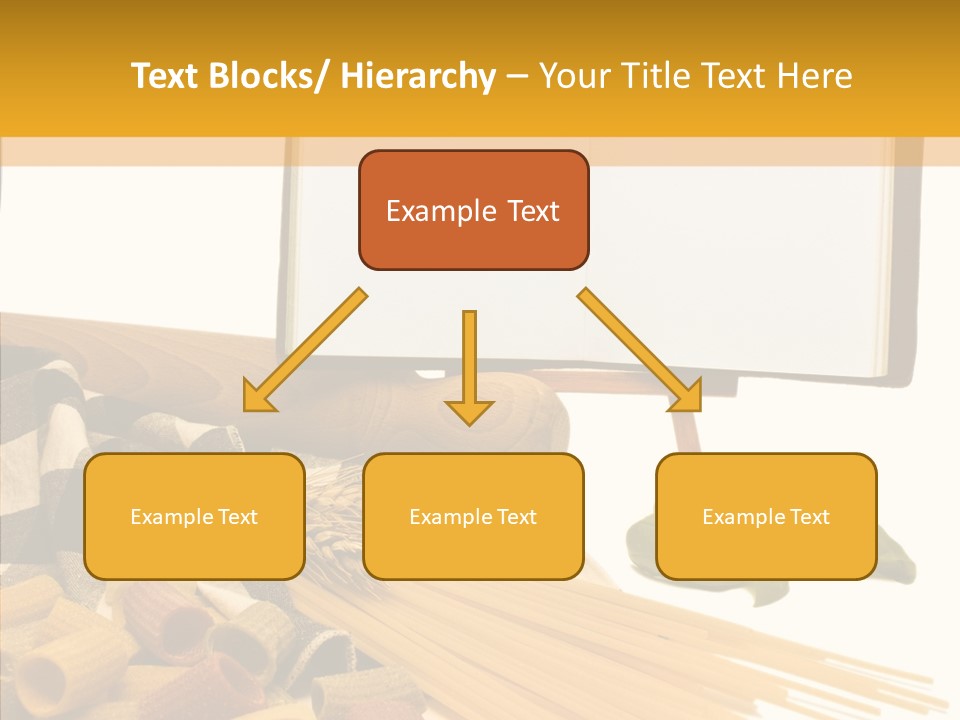 Text Blocks/ Hierarchy – Your Title Text Here

Example Text

Example Text

Example Text

Example Text